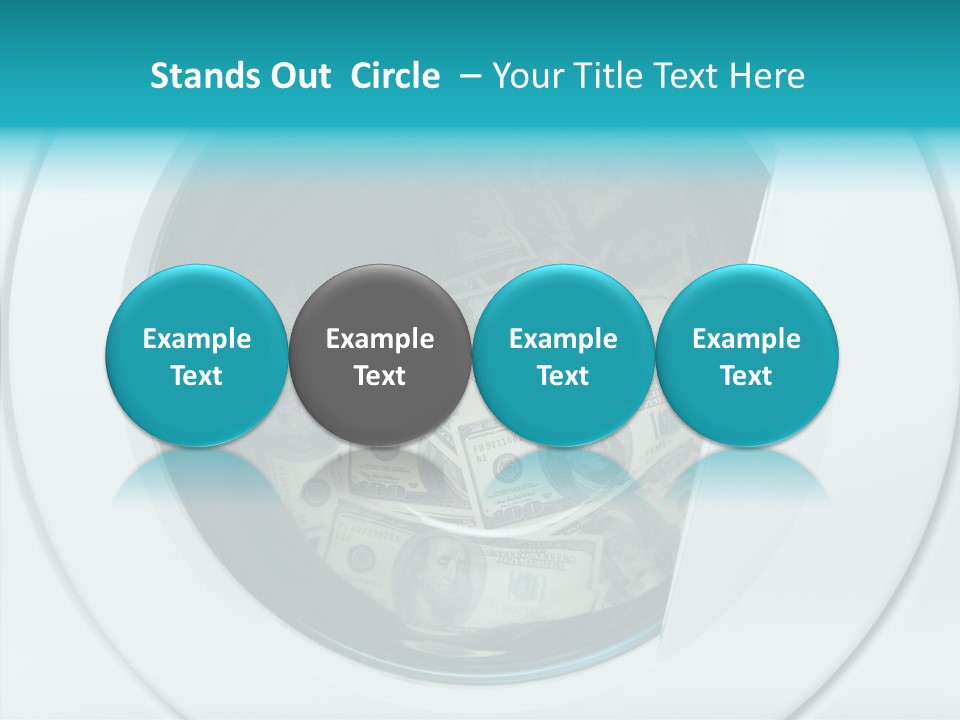 Stands Out  Circle  – Your Title Text Here

Example Text

Example Text

Example Text

Example Text